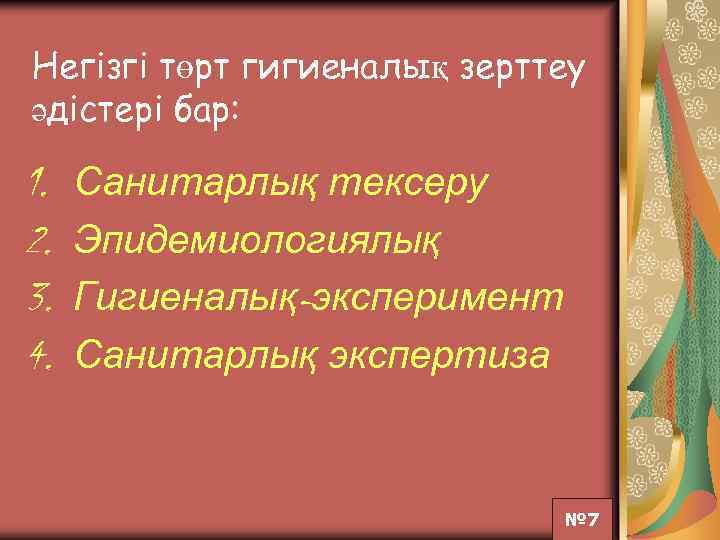 Негізгі төрт гигиеналық зерттеу әдістері бар:

1. Санитарлық тексеру
2. Эпидемиологиялық
3. Гигиеналық-эксперимент
4. Санитарлық экспертиза

№7